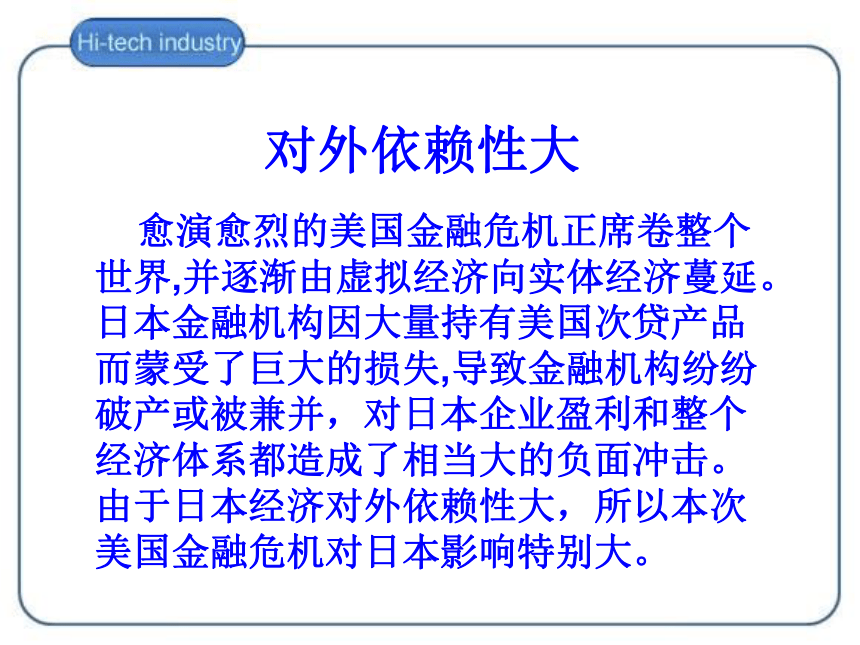 Hi-tech industry

对外依赖性大

愈演愈烈的美国金融危机正席卷整个世界,并逐渐由虚拟经济向实体经济蔓延。日本金融机构因大量持有美国次贷产品而蒙受了巨大的损失,导致金融机构纷纷破产或被兼并，对日本企业盈利和整个经济体系都造成了相当大的负面冲击。由于日本经济对外依赖性大，所以本次美国金融危机对日本影响特别大。